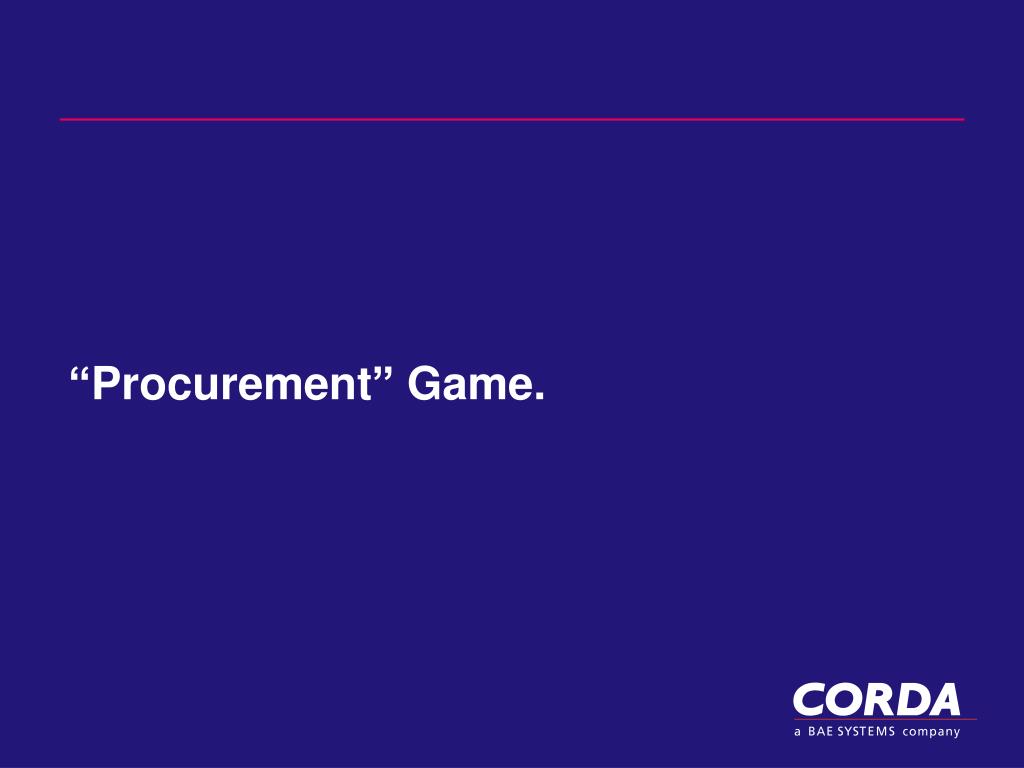 “Procurement” Game.

CORDA
a BAE SYSTEMS company